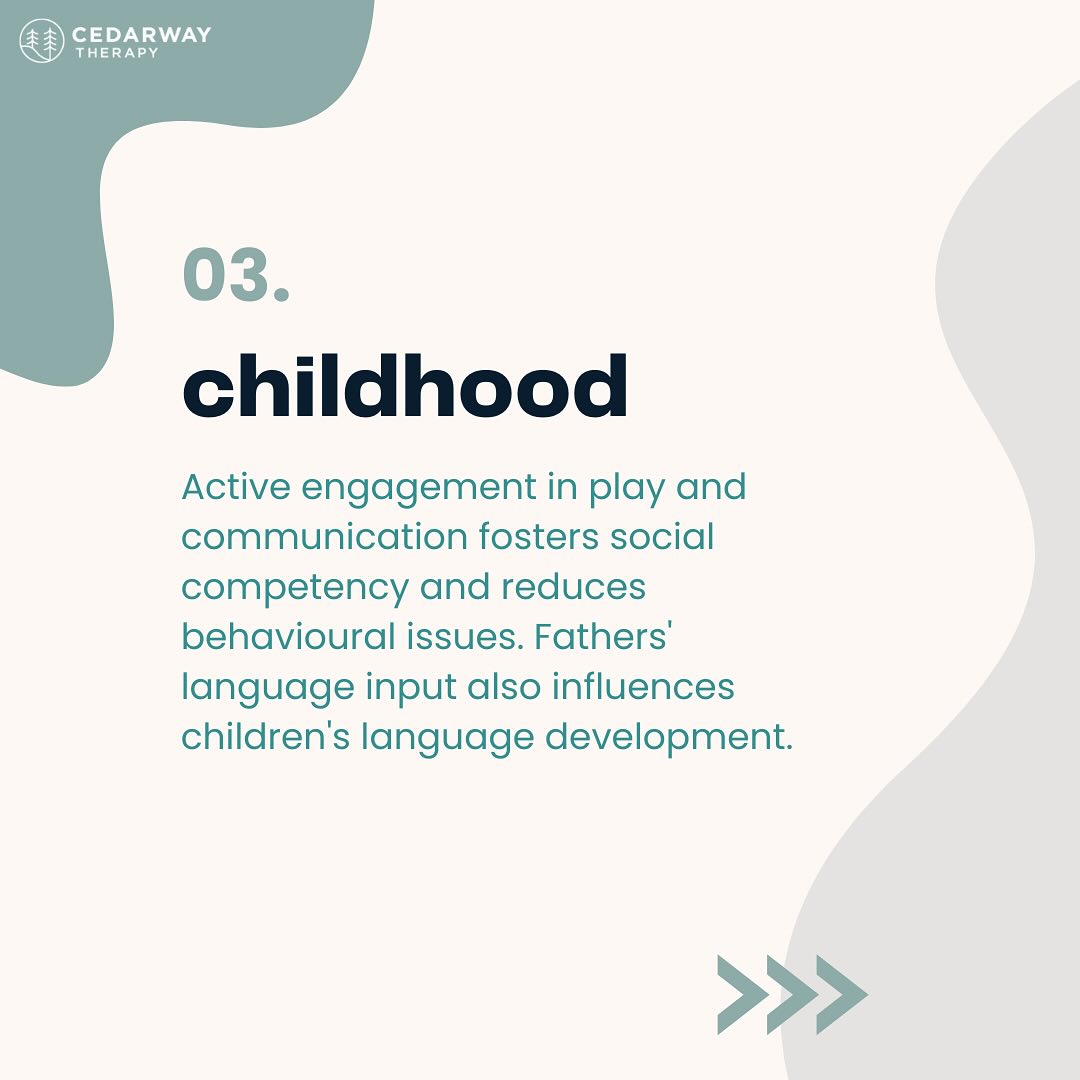 CEDARWAY
THERAPY

03.

childhood

Active engagement in play and communication fosters social competency and reduces behavioural issues. Fathers' language input also influences children's language development.